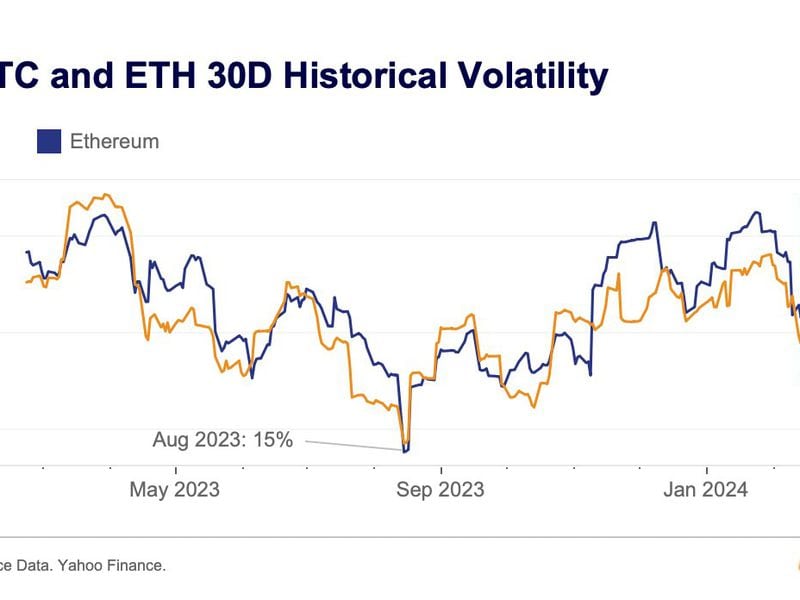 TC and ETH 30D Historical Volatility

Ethereum

Aug 2023: 15%

May 2023
Sep 2023
Jan 2024

ce Data. Yahoo Finance.